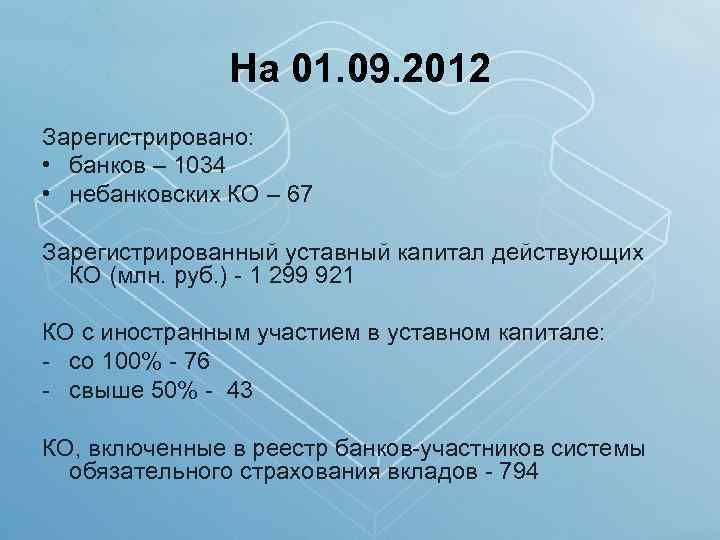 На 01.09.2012

Зарегистрировано:
• банков – 1034
• небанковских КО – 67

Зарегистрированный уставный капитал действующих КО (млн. руб.) - 1 299 921

КО с иностранным участием в уставном капитале:
- со 100% - 76
- свыше 50% - 43

КО, включенные в реестр банков-участников системы обязательного страхования вкладов - 794